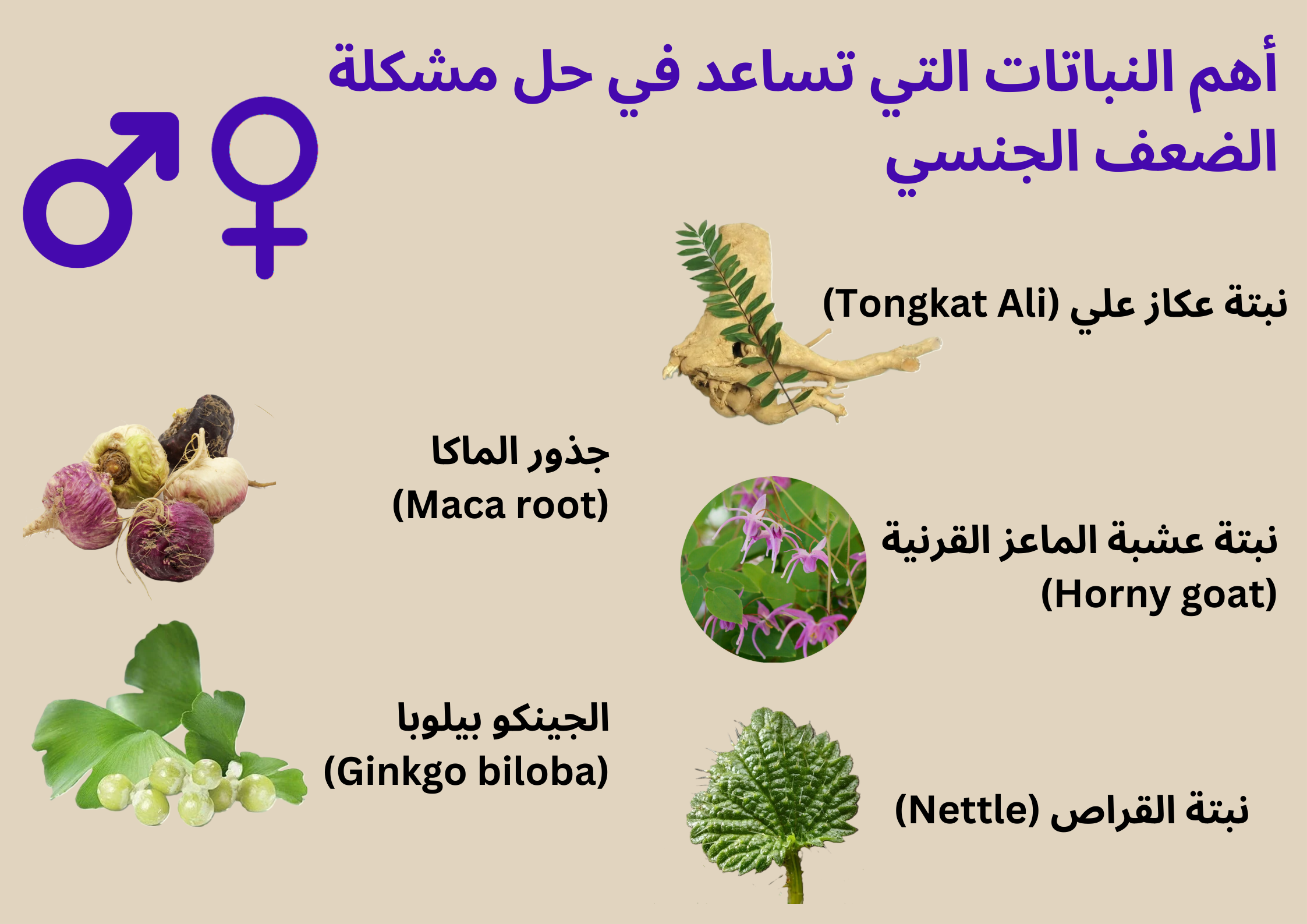 أهم النباتات التي تساعد في حل مشكلة الضعف الجنسي

نبتة عكاز علي (Tongkat Ali)

جذور الماكا
(Maca root)

نبتة عشبة الماعز القرنية
(Horny goat)

الجينكو بيلوبا
(Ginkgo biloba)

نبتة القراص (Nettle)